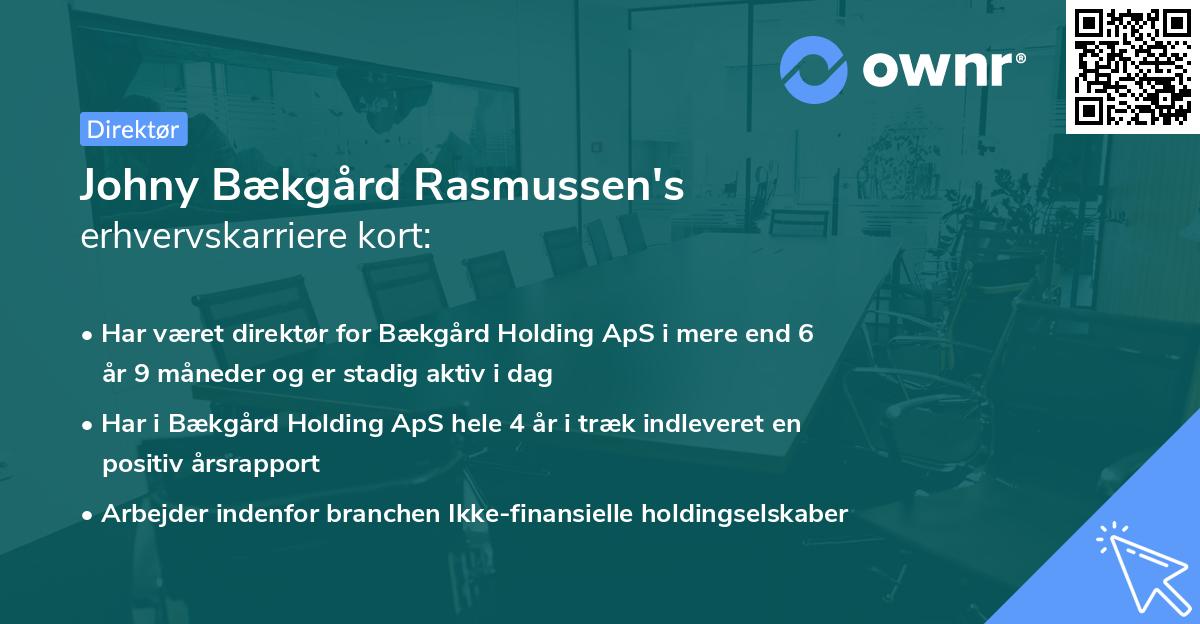 ownr®

Direktør

Johny Bækgård Rasmussen's
erhvervskarriere kort:

• Har været direktør for Bækgård Holding ApS i mere end 6 år 9 måneder og er stadig aktiv i dag

• Har i Bækgård Holding ApS hele 4 år i træk indleveret en positiv årsrapport

• Arbejder indenfor branchen Ikke-finansielle holdingselskaber